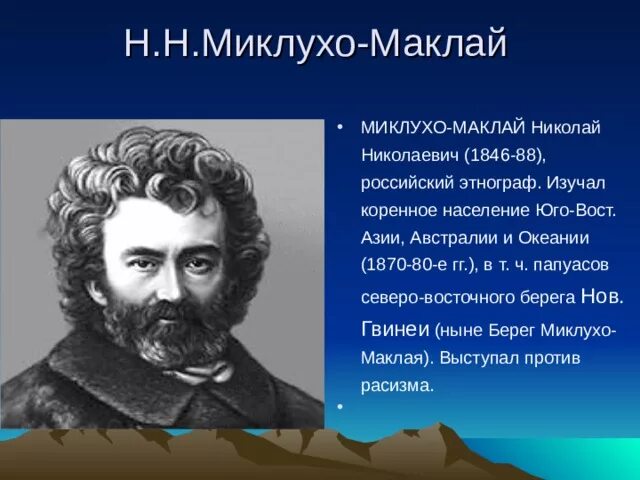 Н.Н.Миклухо-Маклай

• МИКЛУХО-МАКЛАЙ Николай Николаевич (1846-88), российский этнограф. Изучал коренное население Юго-Вост. Азии, Австралии и Океании (1870-80-е гг.), в т. ч. папуасов северо-восточного берега Нов. Гвинеи (ныне Берег Миклухо-Маклая). Выступал против расизма.

•